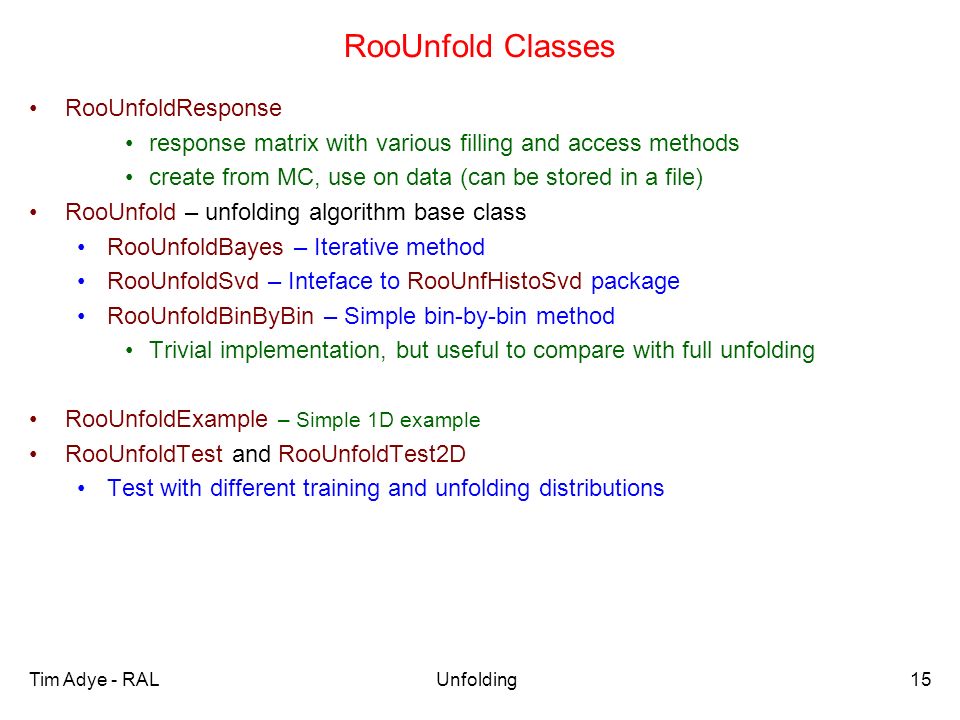 RooUnfold Classes

• RooUnfoldResponse
  • response matrix with various filling and access methods
  • create from MC, use on data (can be stored in a file)
• RooUnfold – unfolding algorithm base class
  • RooUnfoldBayes – Iterative method
  • RooUnfoldSvd – Inteface to RooUnfHistoSvd package
  • RooUnfoldBinByBin – Simple bin-by-bin method
    • Trivial implementation, but useful to compare with full unfolding

• RooUnfoldExample – Simple 1D example
• RooUnfoldTest and RooUnfoldTest2D
  • Test with different training and unfolding distributions

Tim Adye - RAL    Unfolding    15